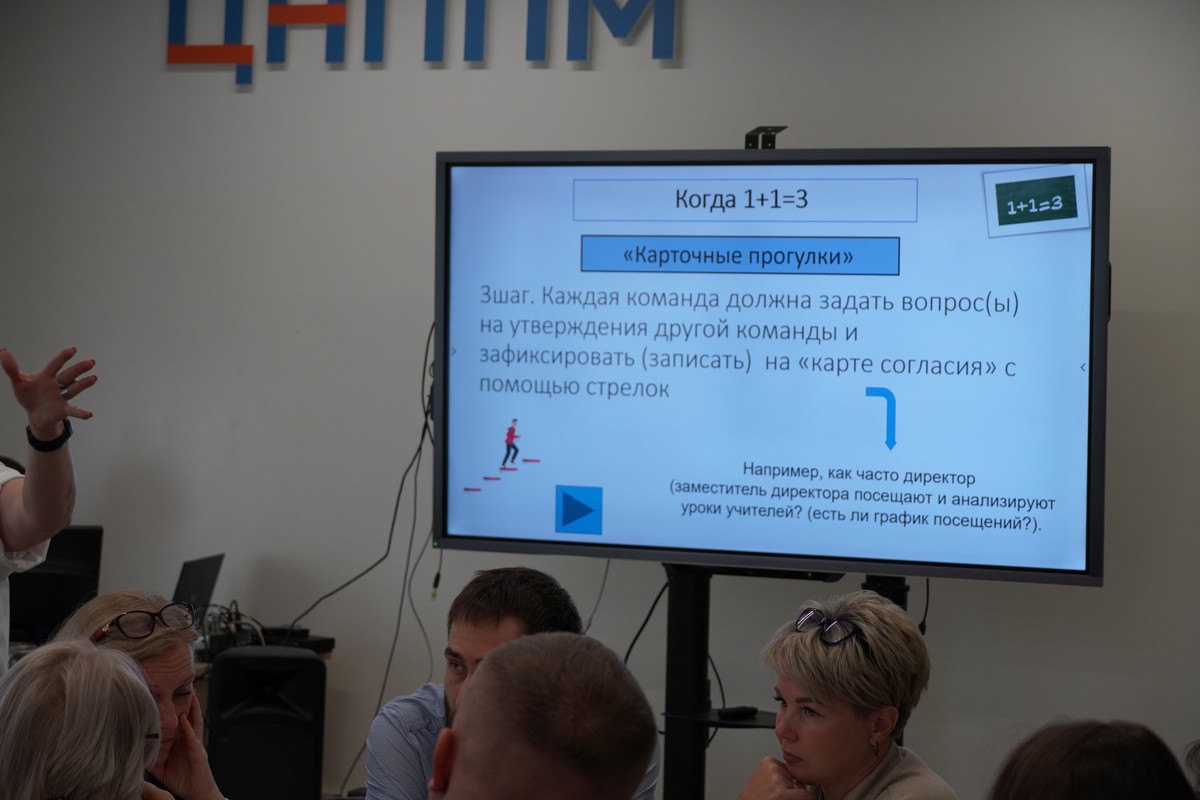 ЦНППМ

Когда 1+1=3

1+1=3

«Карточные прогулки»

3шаг. Каждая команда должна задать вопрос(ы) на утверждения другой команды и зафиксировать (записать) на «карте согласия» с помощью стрелок

Например, как часто директор (заместитель директора посещают и анализируют уроки учителей? (есть ли график посещений?).